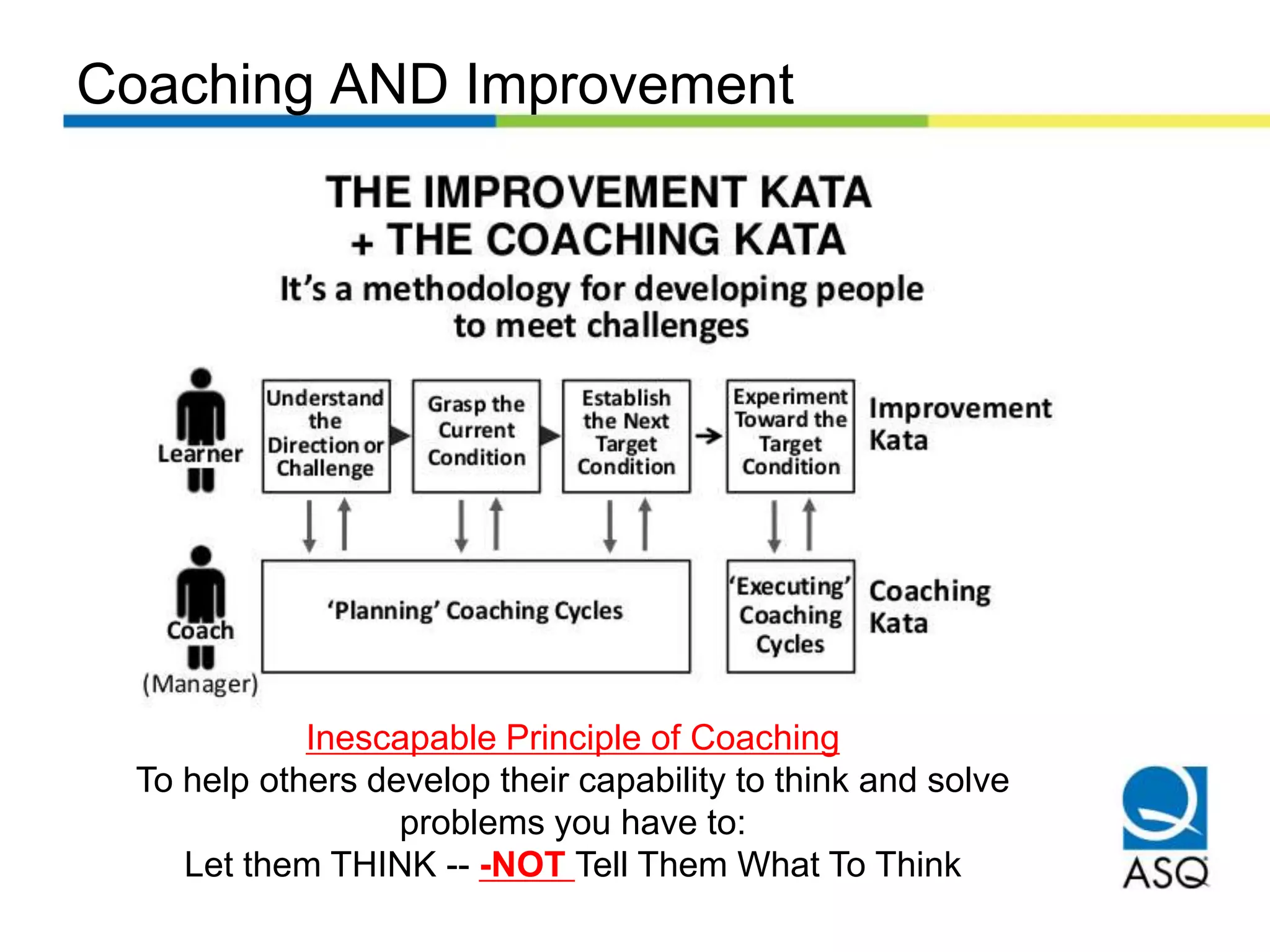 Coaching AND Improvement

THE IMPROVEMENT KATA
+ THE COACHING KATA
It's a methodology for developing people to meet challenges

Learner

Understand the Direction or Challenge

Grasp the Current Condition

Establish the Next Target Condition

Experiment Toward the Target Condition

Improvement Kata

Coach
(Manager)

'Planning' Coaching Cycles

'Executing' Coaching Cycles

Coaching Kata

Inescapable Principle of Coaching
To help others develop their capability to think and solve problems you have to:
Let them THINK -- -NOT Tell Them What To Think

ASQ